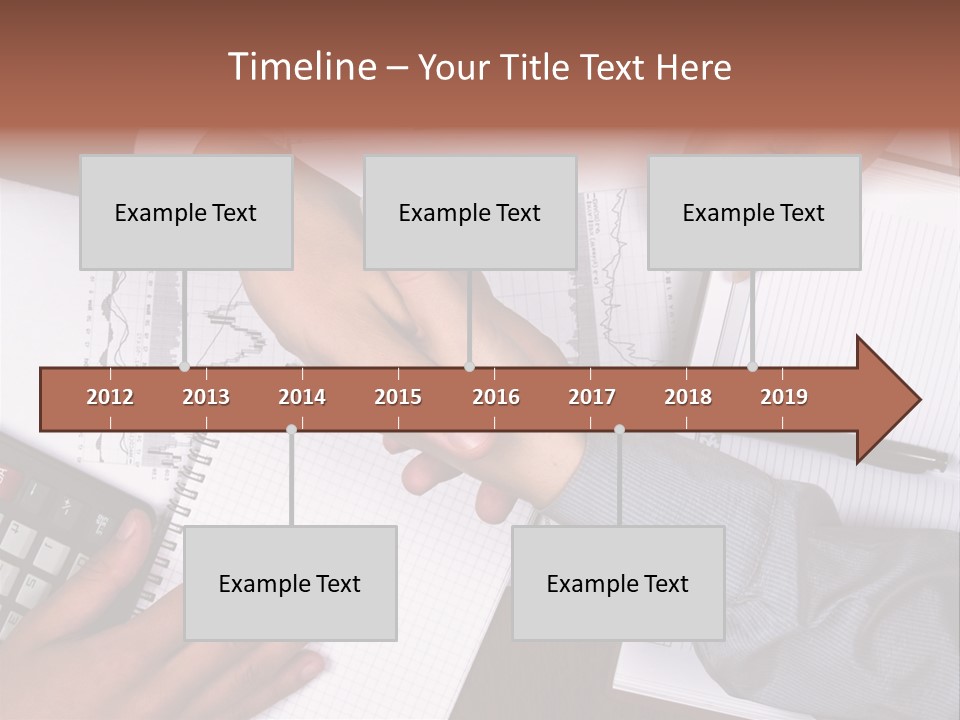 Timeline – Your Title Text Here

Example Text

Example Text

Example Text

2012 2013 2014 2015 2016 2017 2018 2019

Example Text

Example Text